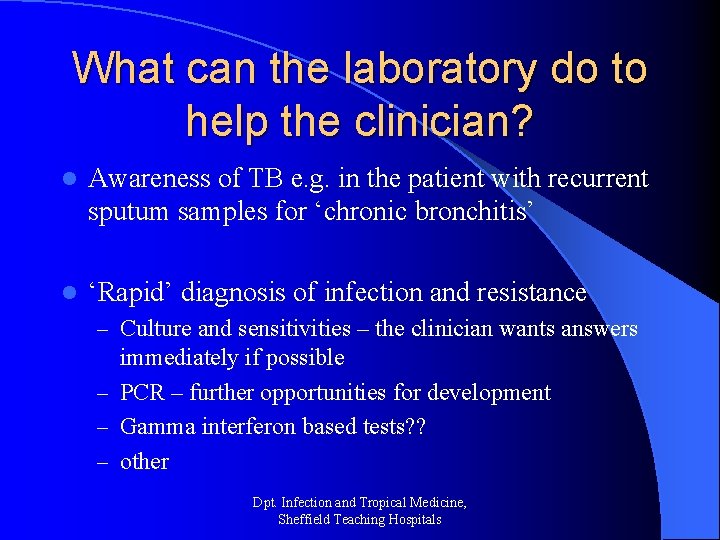 What can the laboratory do to help the clinician?

- Awareness of TB e.g. in the patient with recurrent sputum samples for ‘chronic bronchitis’

- ‘Rapid’ diagnosis of infection and resistance
  – Culture and sensitivities – the clinician wants answers immediately if possible
  – PCR – further opportunities for development
  – Gamma interferon based tests??
  – other

Dpt. Infection and Tropical Medicine, Sheffield Teaching Hospitals